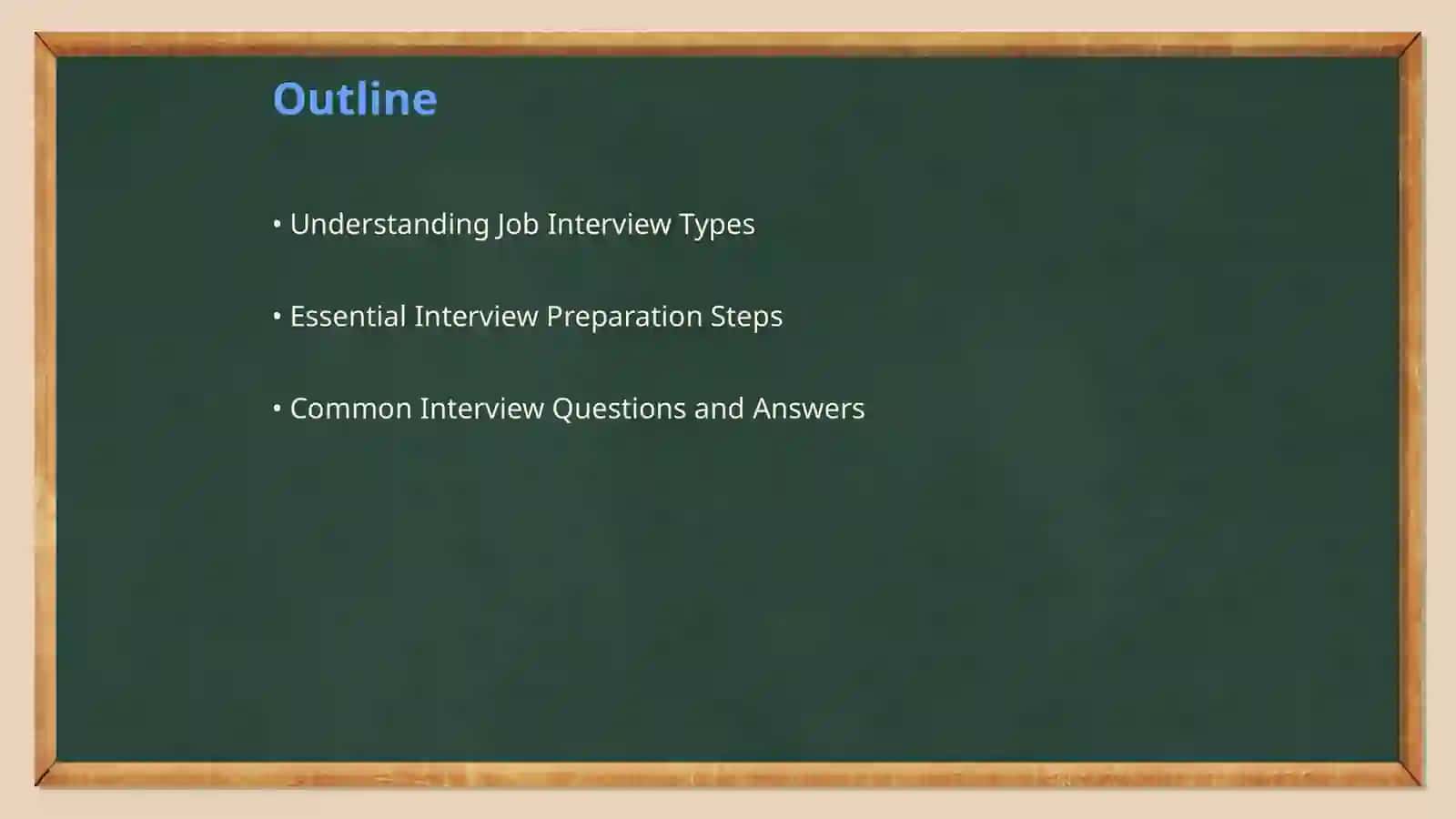 Outline

• Understanding Job Interview Types

• Essential Interview Preparation Steps

• Common Interview Questions and Answers